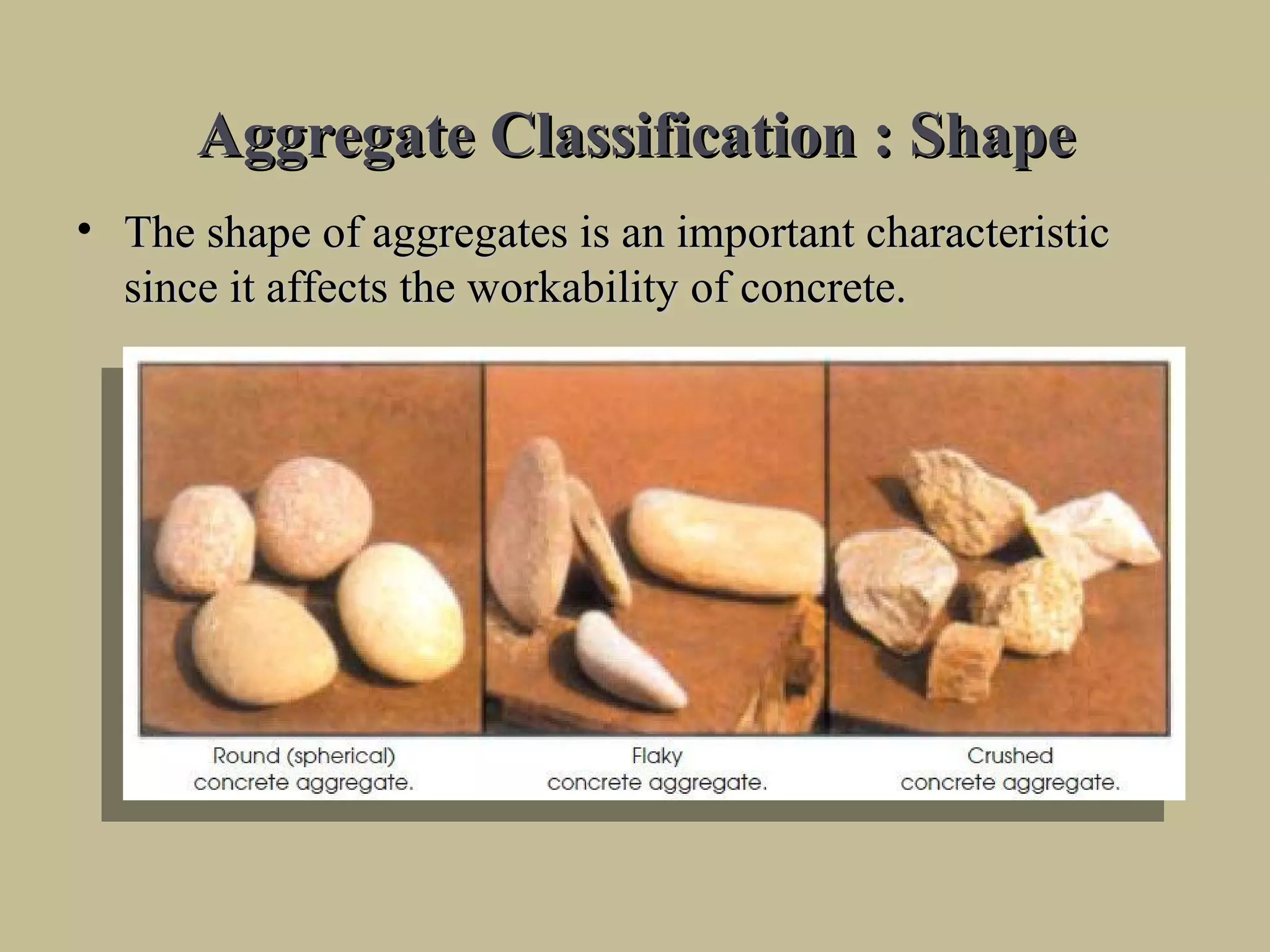 Aggregate Classification : Shape

• The shape of aggregates is an important characteristic since it affects the workability of concrete.

Round (spherical) concrete aggregate.

Flaky concrete aggregate.

Crushed concrete aggregate.